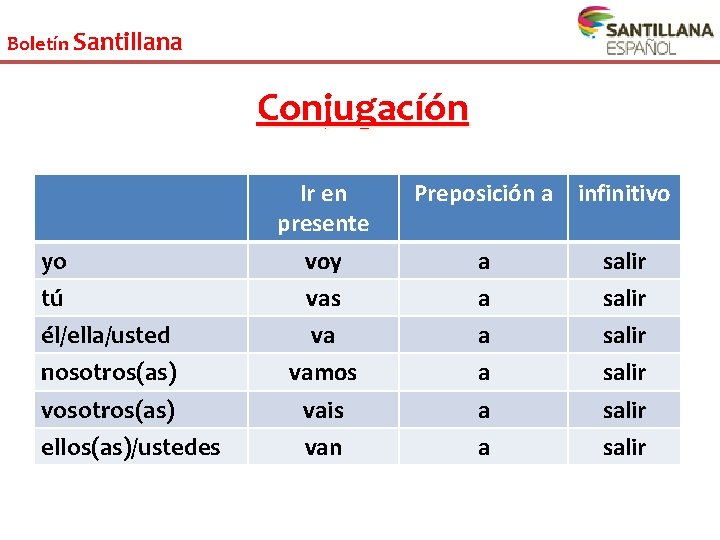 Boletín Santillana

SANTILLANA
ESPAÑOL

Conjugación

| | Ir en presente | Preposición a | infinitivo |
|---|---|---|---|
| yo | voy | a | salir |
| tú | vas | a | salir |
| él/ella/usted | va | a | salir |
| nosotros(as) | vamos | a | salir |
| vosotros(as) | vais | a | salir |
| ellos(as)/ustedes | van | a | salir |